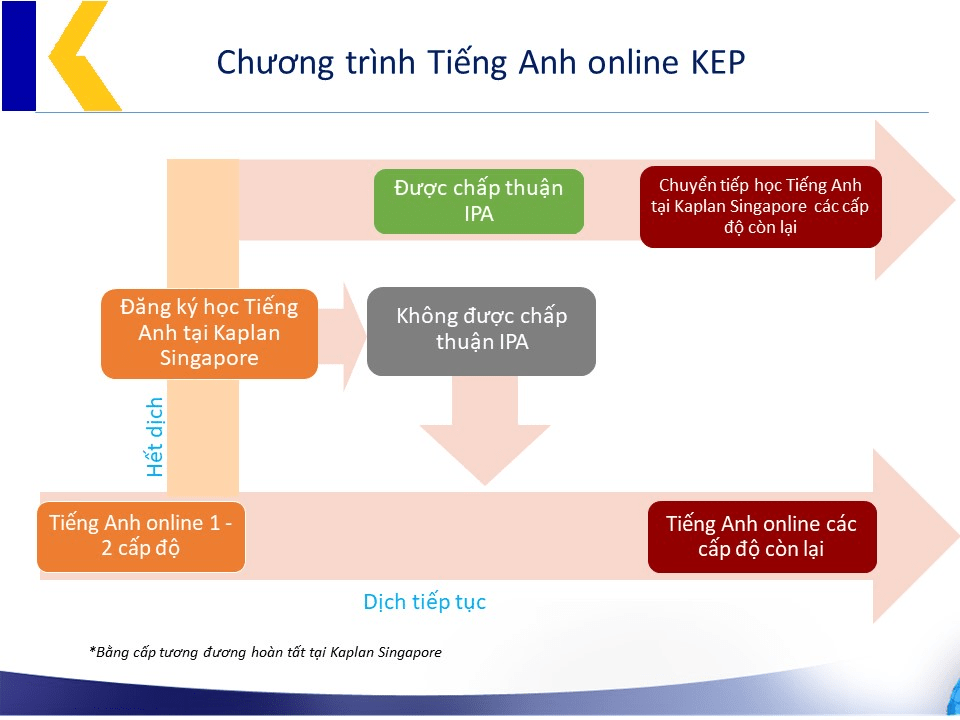 Chương trình Tiếng Anh online KEP

Được chấp thuận IPA

Chuyển tiếp học Tiếng Anh tại Kaplan Singapore các cấp độ còn lại

Đăng ký học Tiếng Anh tại Kaplan Singapore

Không được chấp thuận IPA

Hết dịch

Tiếng Anh online 1 - 2 cấp độ

Tiếng Anh online các cấp độ còn lại

Dịch tiếp tục

*Bằng cấp tương đương hoàn tất tại Kaplan Singapore